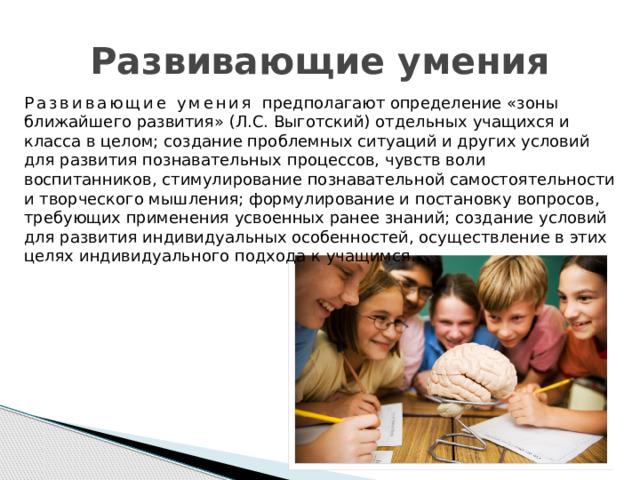 Развивающие умения

Развивающие умения предполагают определение «зоны ближайшего развития» (Л.С. Выготский) отдельных учащихся и класса в целом; создание проблемных ситуаций и других условий для развития познавательных процессов, чувств воли воспитанников, стимулирование познавательной самостоятельности и творческого мышления; формулирование и постановку вопросов, требующих применения усвоенных ранее знаний; создание условий для развития индивидуальных особенностей, осуществление в этих целях индивидуального подхода к учащимся.